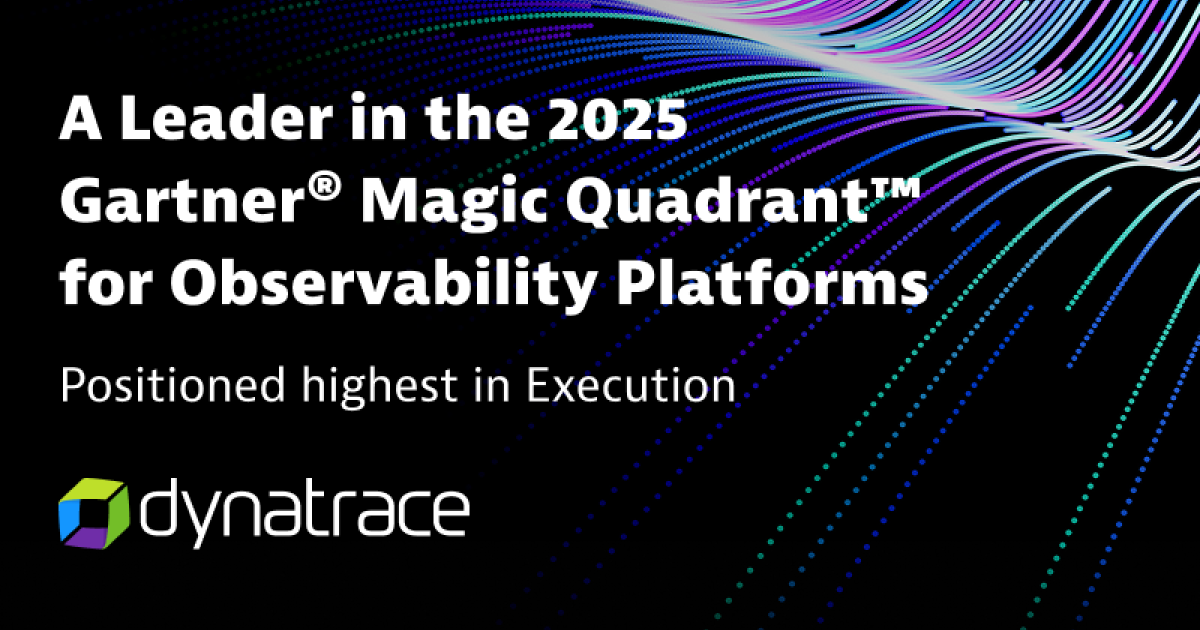 A Leader in the 2025 Gartner® Magic Quadrant™ for Observability Platforms

Positioned highest in Execution

dynatrace